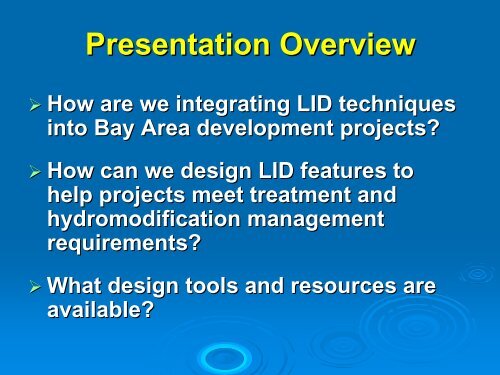 Presentation Overview

➢ How are we integrating LID techniques into Bay Area development projects?

➢ How can we design LID features to help projects meet treatment and hydromodification management requirements?

➢ What design tools and resources are available?